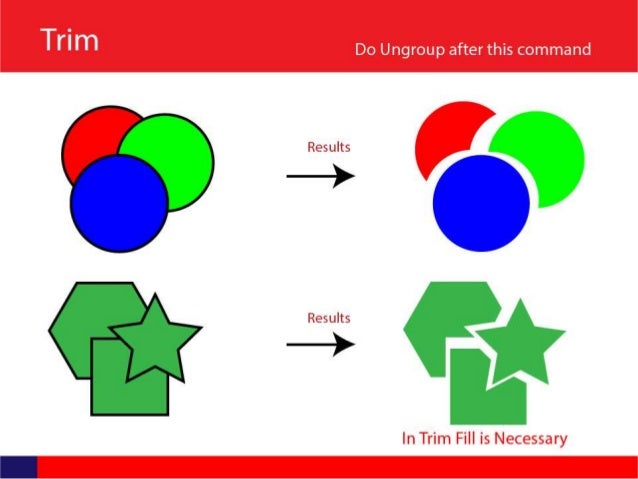 Trim

Do Ungroup after this command

Results

Results

In Trim Fill is Necessary